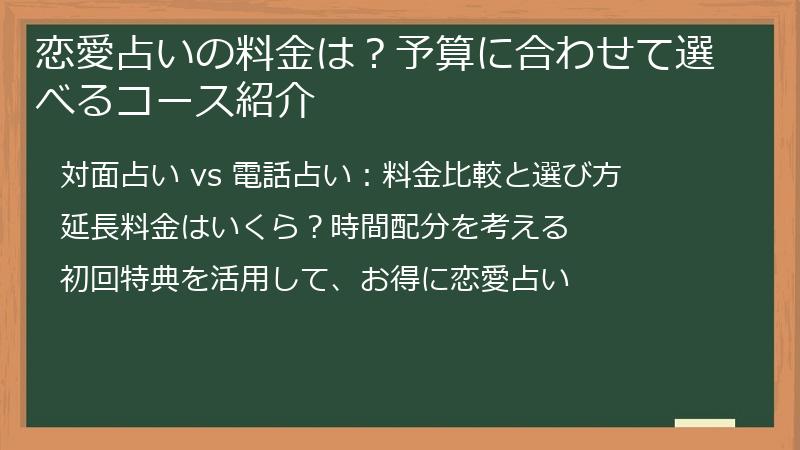 恋愛占いの料金は？予算に合わせて選べるコース紹介

対面占い vs 電話占い：料金比較と選び方

延長料金はいくら？時間配分を考える

初回特典を活用して、お得に恋愛占い